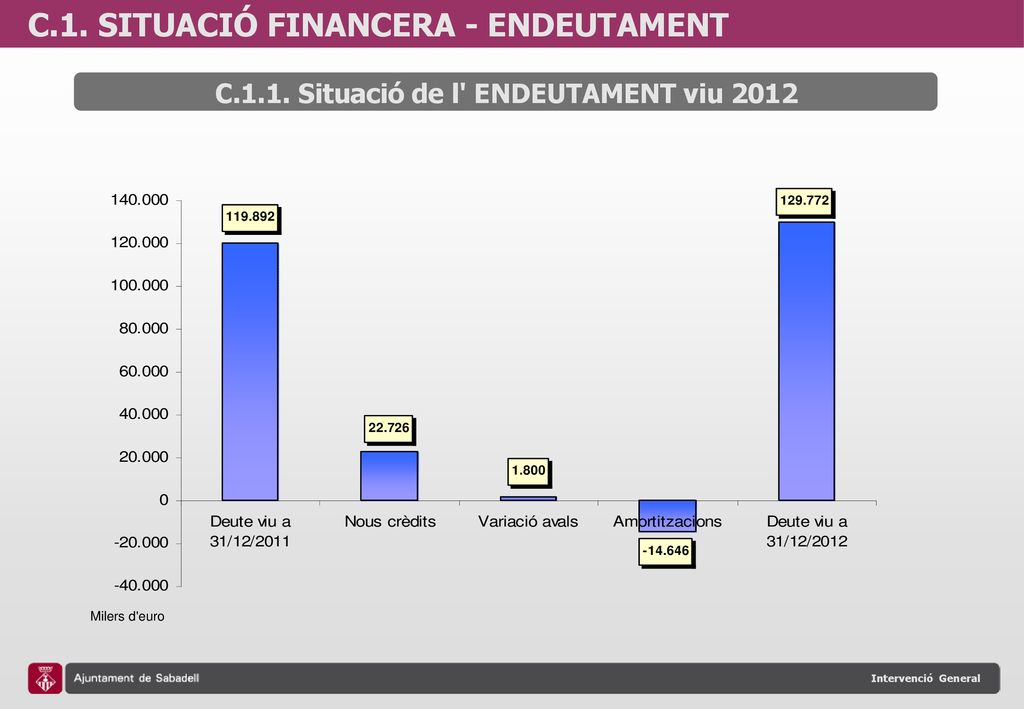 C.1. SITUACIÓ FINANCERA - ENDEUTAMENT

C.1.1. Situació de l' ENDEUTAMENT viu 2012

140.000
120.000
100.000
80.000
60.000
40.000
20.000
0
-20.000
-40.000

119.892
22.726
1.800
-14.646
129.772

Deute viu a 31/12/2011
Nous crèdits
Variació avals
Amortitzacions
Deute viu a 31/12/2012

Milers d'euro

Ajuntament de Sabadell

Intervenció General